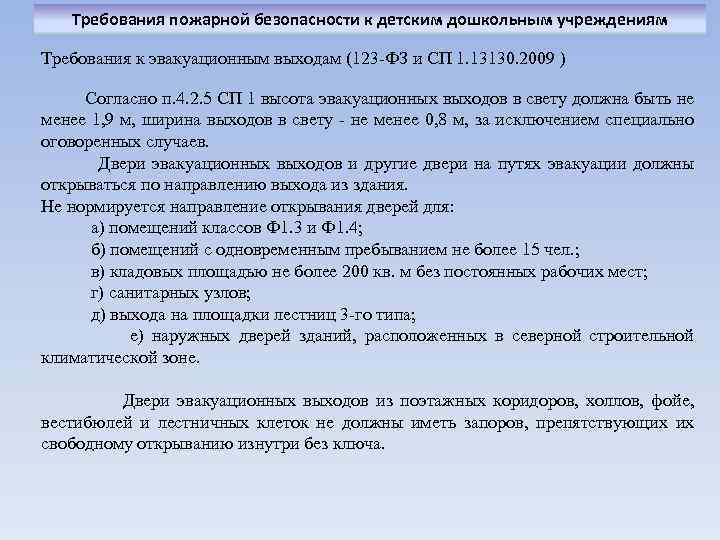 Требования пожарной безопасности к детским дошкольным учреждениям

Требования к эвакуационным выходам (123-ФЗ и СП 1.13130.2009 )

Согласно п.4.2.5 СП 1 высота эвакуационных выходов в свету должна быть не менее 1,9 м, ширина выходов в свету - не менее 0,8 м, за исключением специально оговоренных случаев.

Двери эвакуационных выходов и другие двери на путях эвакуации должны открываться по направлению выхода из здания.
Не нормируется направление открывания дверей для:
а) помещений классов Ф1.3 и Ф1.4;
б) помещений с одновременным пребыванием не более 15 чел.;
в) кладовых площадью не более 200 кв. м без постоянных рабочих мест;
г) санитарных узлов;
д) выхода на площадки лестниц 3-го типа;
е) наружных дверей зданий, расположенных в северной строительной климатической зоне.

Двери эвакуационных выходов из поэтажных коридоров, холлов, фойе, вестибюлей и лестничных клеток не должны иметь запоров, препятствующих их свободному открыванию изнутри без ключа.